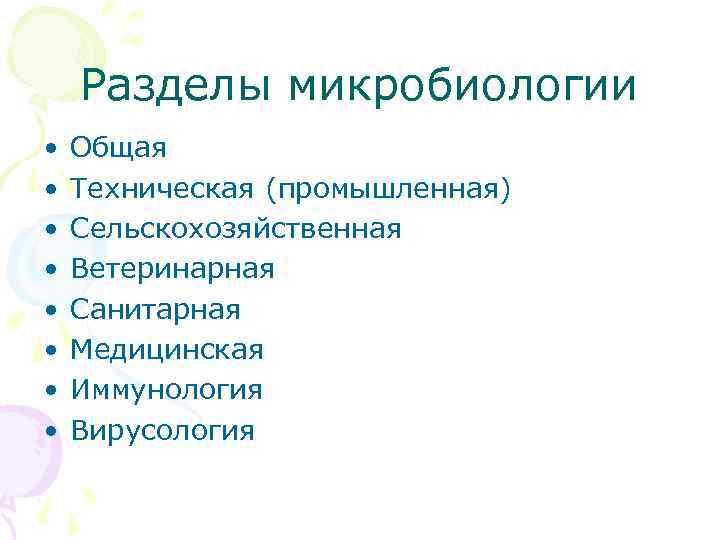 Разделы микробиологии

• Общая
• Техническая (промышленная)
• Сельскохозяйственная
• Ветеринарная
• Санитарная
• Медицинская
• Иммунология
• Вирусология